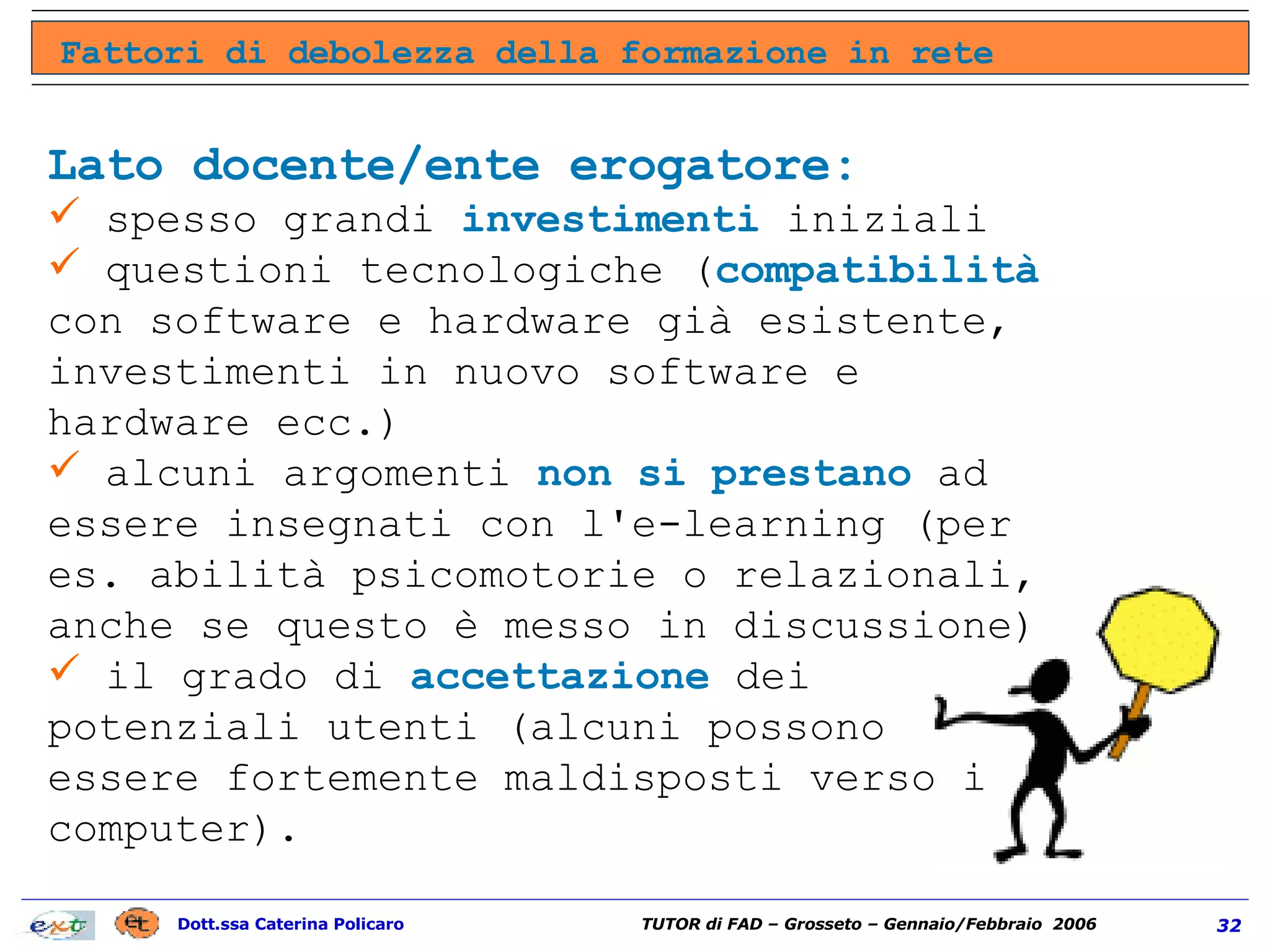 Fattori di debolezza della formazione in rete

Lato docente/ente erogatore:

✓ spesso grandi investimenti iniziali

✓ questioni tecnologiche (compatibilità con software e hardware già esistente, investimenti in nuovo software e hardware ecc.)

✓ alcuni argomenti non si prestano ad essere insegnati con l'e-learning (per es. abilità psicomotorie o relazionali, anche se questo è messo in discussione)

✓ il grado di accettazione dei potenziali utenti (alcuni possono essere fortemente maldisposti verso i computer).

ext et Dott.ssa Caterina Policaro TUTOR di FAD – Grosseto – Gennaio/Febbraio 2006 32